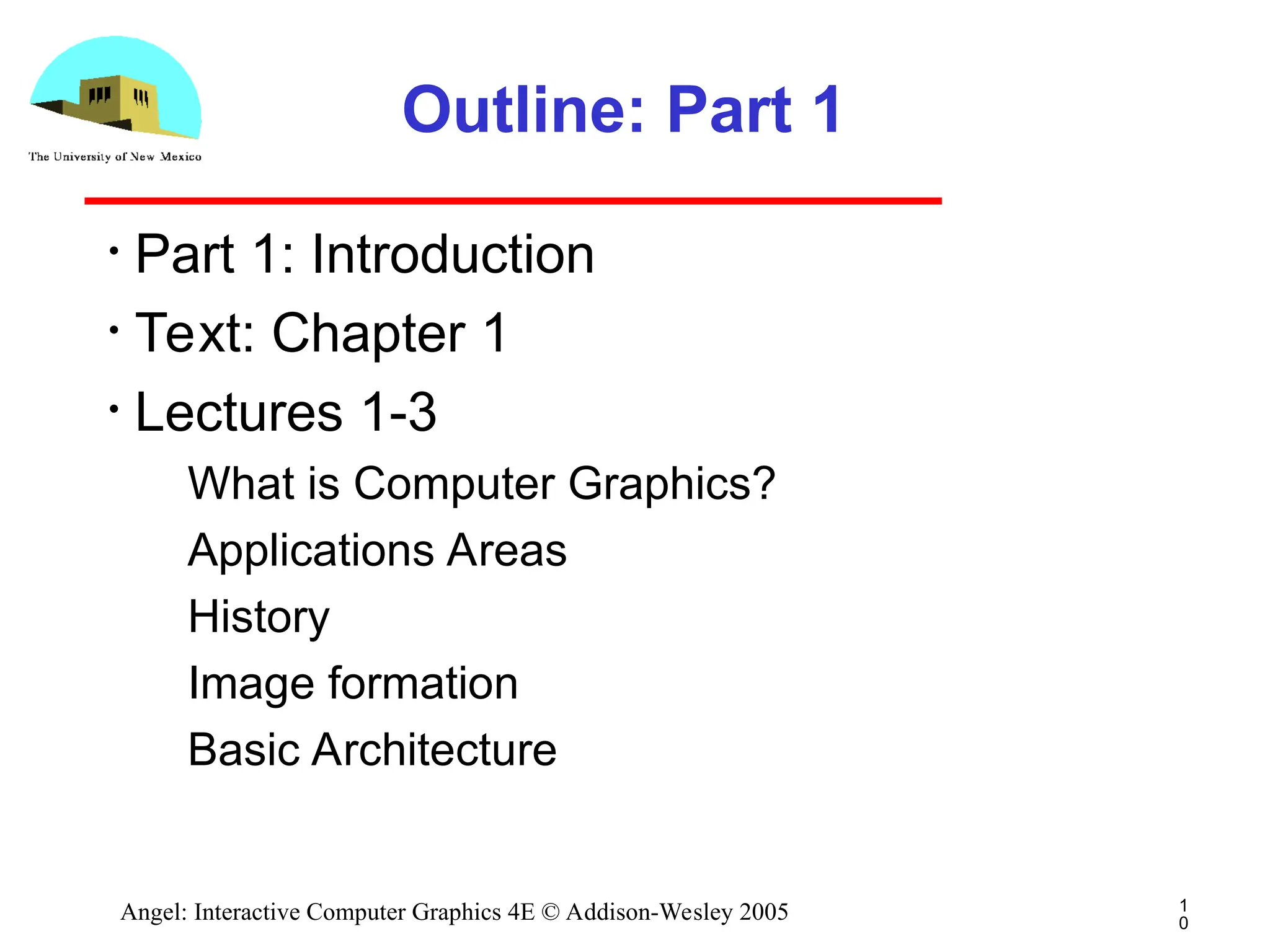 The University of New Mexico

Outline: Part 1

• Part 1: Introduction
• Text: Chapter 1
• Lectures 1-3

What is Computer Graphics?
Applications Areas
History
Image formation
Basic Architecture

Angel: Interactive Computer Graphics 4E © Addison-Wesley 2005

10